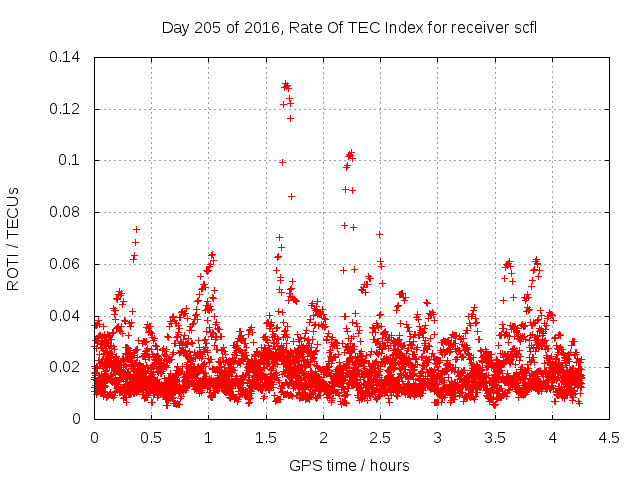 Day 205 of 2016, Rate Of TEC Index for receiver scfl

ROTI / TECUs

0.14
0.12
0.1
0.08
0.06
0.04
0.02
0

0
0.5
1
1.5
2
2.5
3
3.5
4
4.5

GPS time / hours